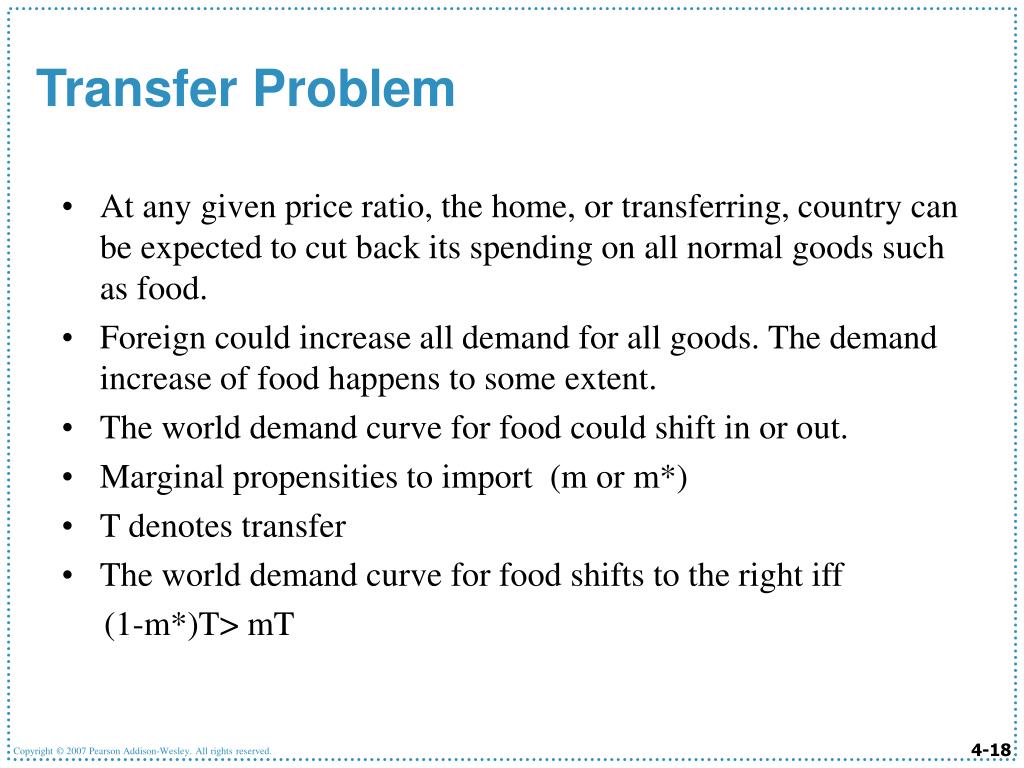 Transfer Problem

• At any given price ratio, the home, or transferring, country can be expected to cut back its spending on all normal goods such as food.
• Foreign could increase all demand for all goods. The demand increase of food happens to some extent.
• The world demand curve for food could shift in or out.
• Marginal propensities to import (m or m*)
• T denotes transfer
• The world demand curve for food shifts to the right iff
(1-m*)T> mT

Copyright © 2007 Pearson Addison-Wesley. All rights reserved.

4-18